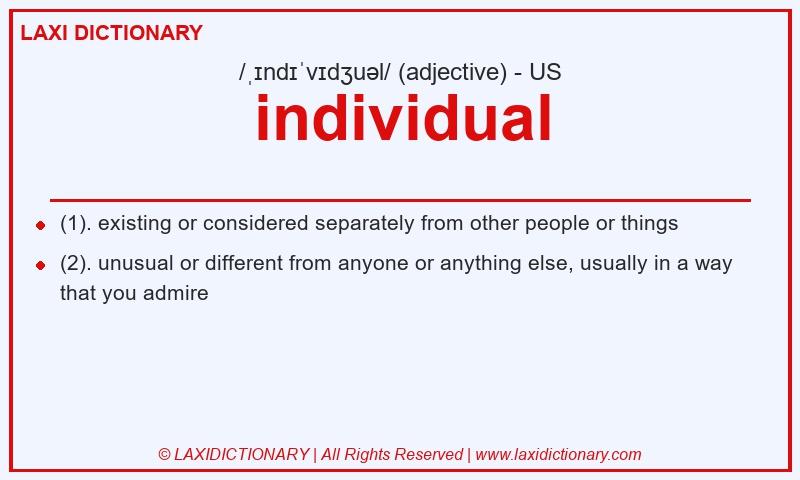 LAXI DICTIONARY

/ˌɪndɪˈvɪdʒuəl/ (adjective) - US

individual

- (1). existing or considered separately from other people or things
- (2). unusual or different from anyone or anything else, usually in a way that you admire

© LAXIDICTIONARY | All Rights Reserved | www.laxidictionary.com